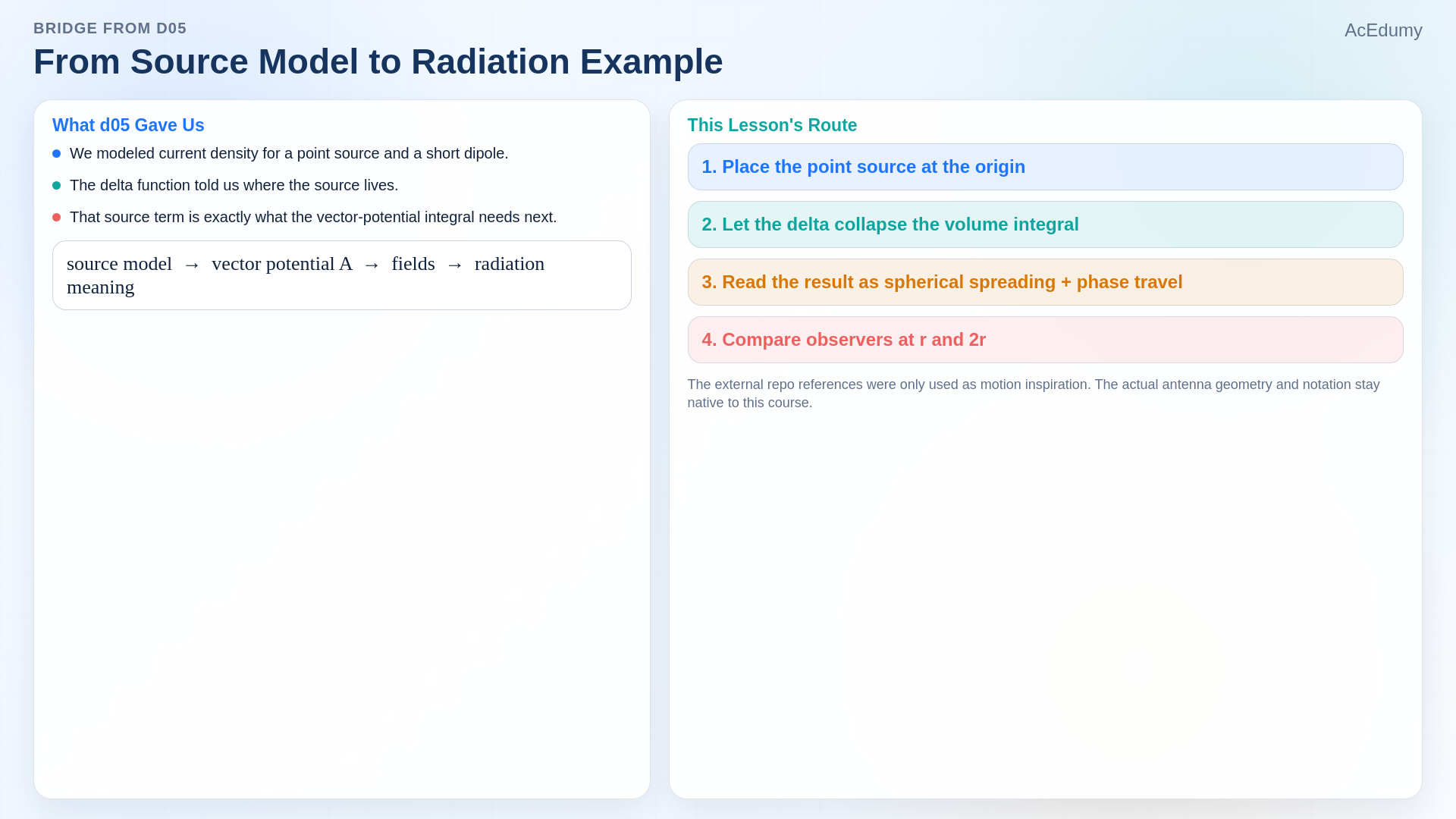 BRIDGE FROM D05

AcEdumy

From Source Model to Radiation Example

What d05 Gave Us

We modeled current density for a point source and a short dipole.

The delta function told us where the source lives.

That source term is exactly what the vector-potential integral needs next.

source model → vector potential A → fields → radiation meaning

This Lesson's Route

1. Place the point source at the origin

2. Let the delta collapse the volume integral

3. Read the result as spherical spreading + phase travel

4. Compare observers at r and 2r

The external repo references were only used as motion inspiration. The actual antenna geometry and notation stay native to this course.